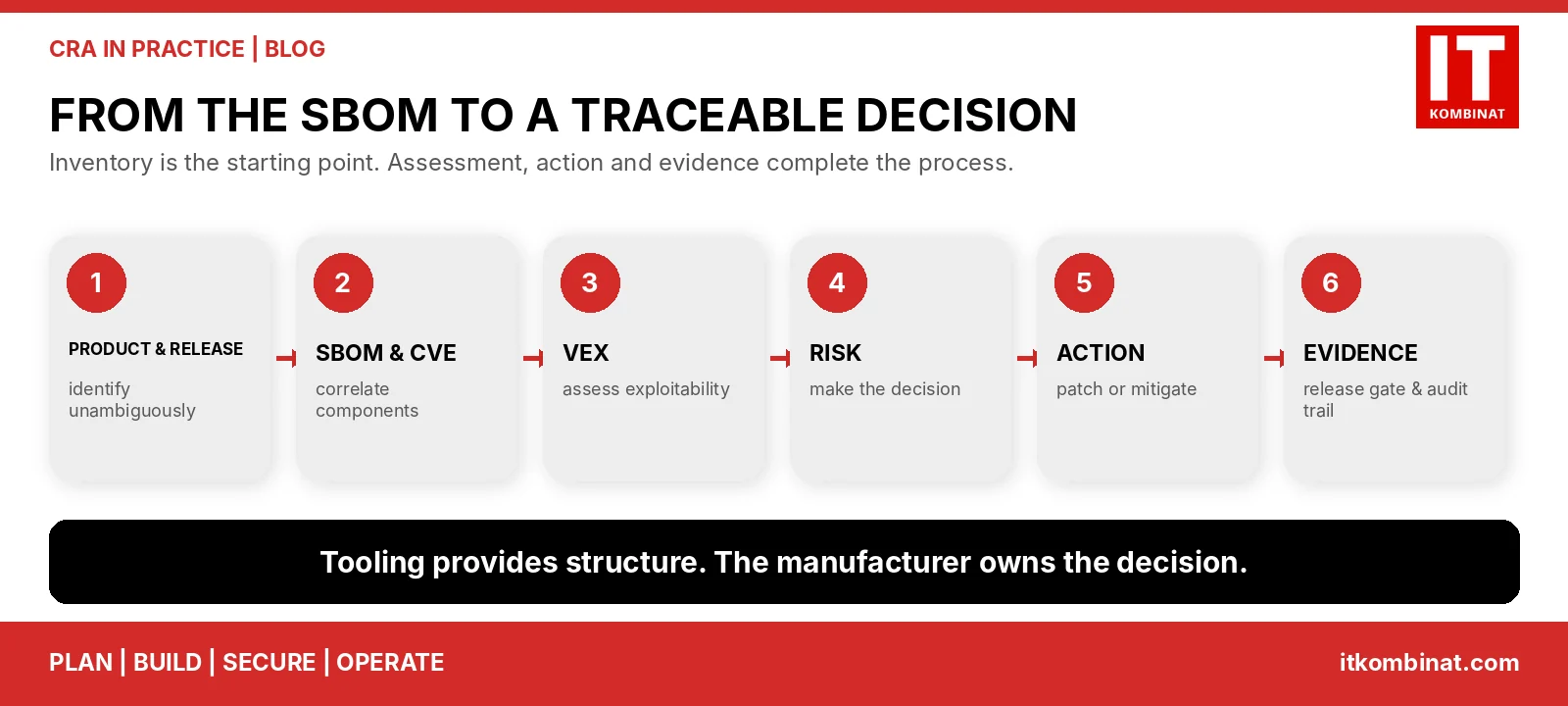 CRA IN PRACTICE | BLOG

IT KOMBINAT

FROM THE SBOM TO A TRACEABLE DECISION

Inventory is the starting point. Assessment, action and evidence complete the process.

1
PRODUCT & RELEASE
identify unambiguously

2
SBOM & CVE
correlate components

3
VEX
assess exploitability

4
RISK
make the decision

5
ACTION
patch or mitigate

6
EVIDENCE
release gate & audit trail

Tooling provides structure. The manufacturer owns the decision.

PLAN | BUILD | SECURE | OPERATE

itkombinat.com